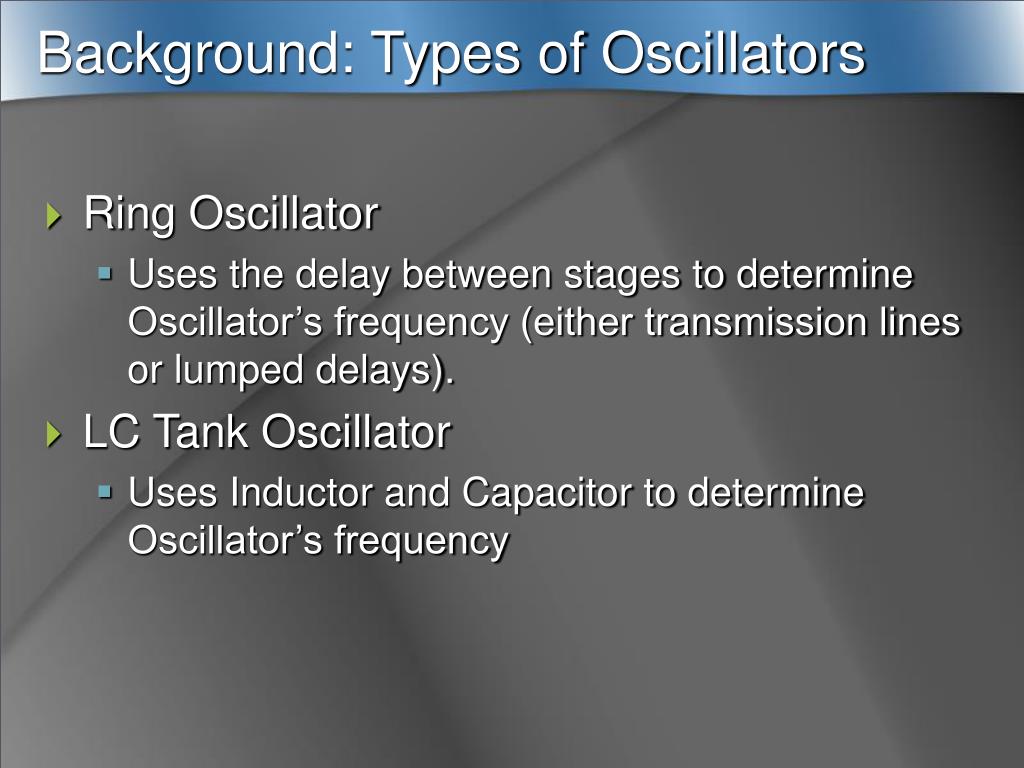 Background: Types of Oscillators

Ring Oscillator

Uses the delay between stages to determine Oscillator’s frequency (either transmission lines or lumped delays).

LC Tank Oscillator

Uses Inductor and Capacitor to determine Oscillator’s frequency